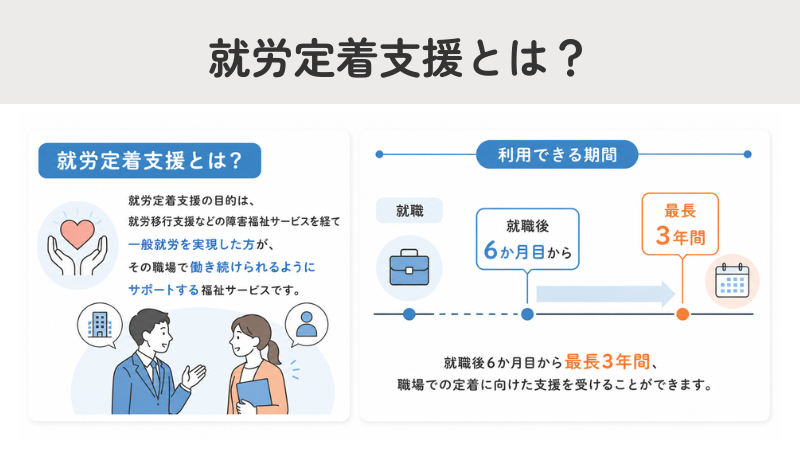 就労定着支援とは？

就労定着支援とは？

就労定着支援の目的は、就労移行支援などの障害福祉サービスを経て一般就労を実現した方が、その職場で働き続けられるようにサポートする福祉サービスです。

利用できる期間

就職

就職後
6か月目から

最長
3年間

就職後6か月目から最長3年間、職場での定着に向けた支援を受けることができます。